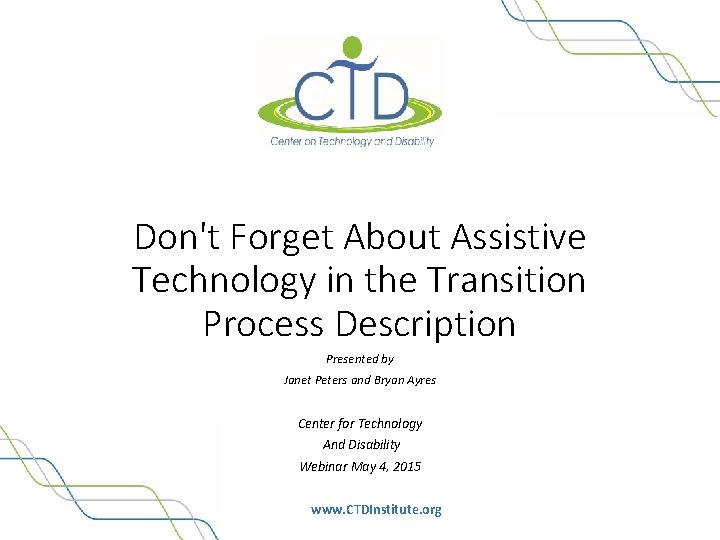 CTD
Center on Technology and Disability

Don't Forget About Assistive Technology in the Transition Process Description

Presented by
Janet Peters and Bryan Ayres

Center for Technology
And Disability
Webinar May 4, 2015

www.CTDInstitute.org